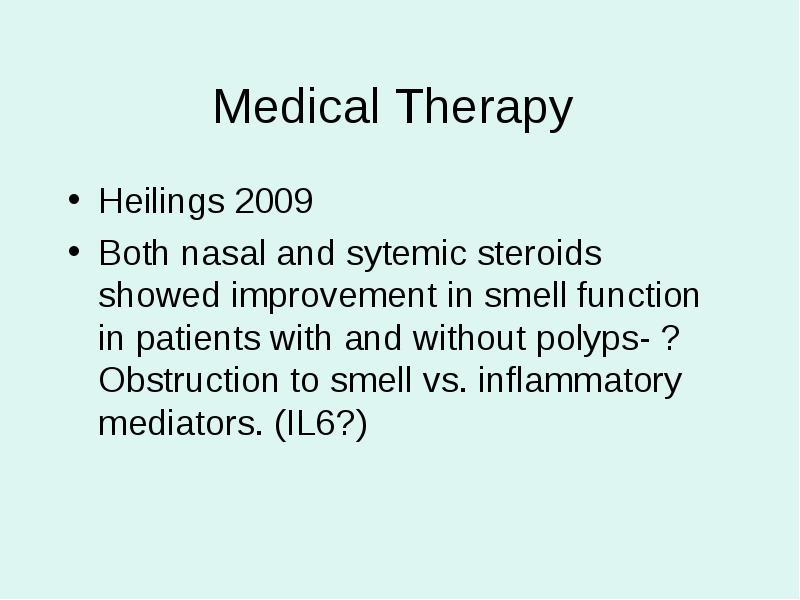 Medical Therapy

• Heilings 2009

• Both nasal and sytemic steroids showed improvement in smell function in patients with and without polyps- ? Obstruction to smell vs. inflammatory mediators. (IL6?)